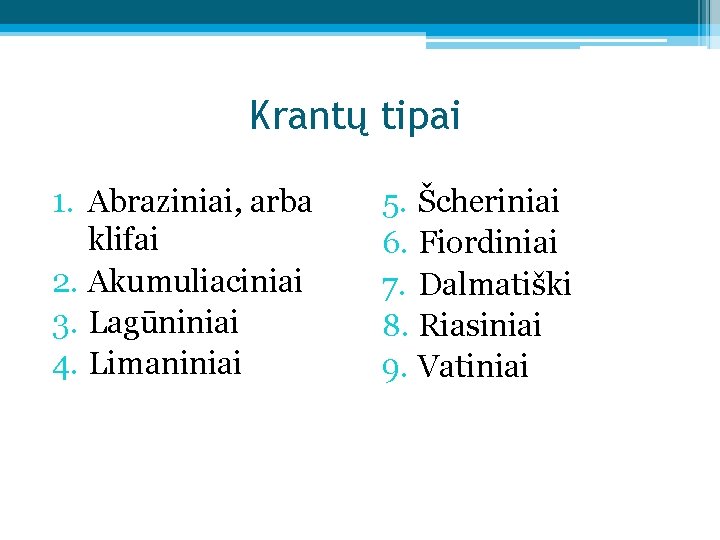 Krantų tipai

1. Abraziniai, arba klifai
2. Akumuliaciniai
3. Lagūniniai
4. Limaniniai

5. Šcheriniai
6. Fiordiniai
7. Dalmatiški
8. Riasiniai
9. Vatiniai